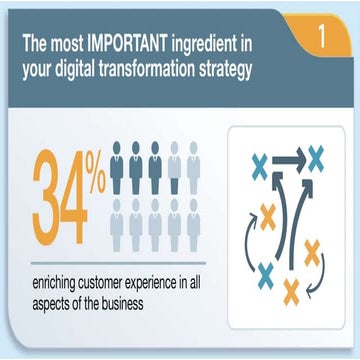 The most IMPORTANT ingredient in your digital transformation strategy

1

34%

enriching customer experience in all aspects of the business